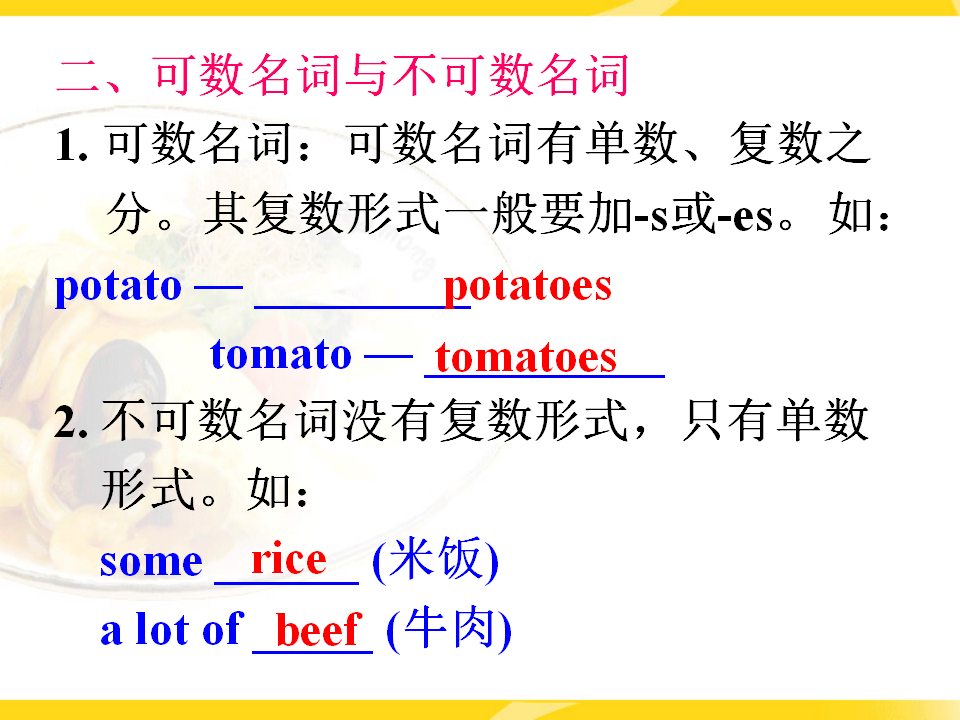 二、可数名词与不可数名词

1. 可数名词：可数名词有单数、复数之分。其复数形式一般要加-s或-es。如：

potato — potatoes

tomato — tomatoes

2. 不可数名词没有复数形式，只有单数形式。如：

some rice (米饭)

a lot of beef (牛肉)